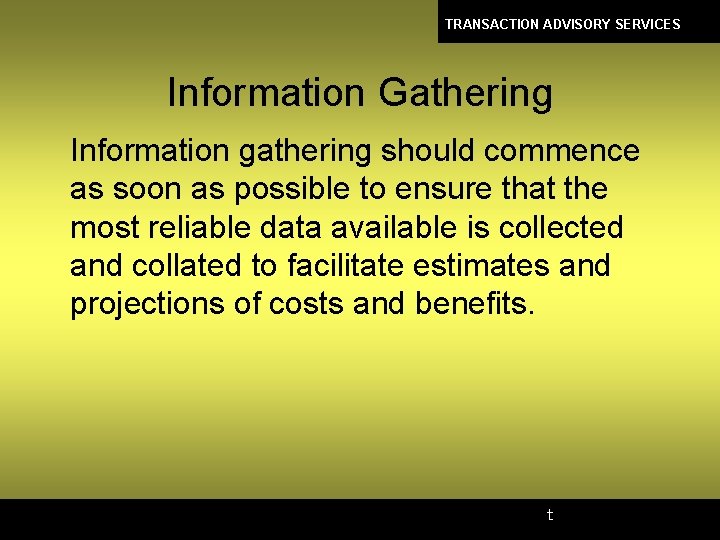 TRANSACTION ADVISORY SERVICES

Information Gathering

Information gathering should commence as soon as possible to ensure that the most reliable data available is collected and collated to facilitate estimates and projections of costs and benefits.

t